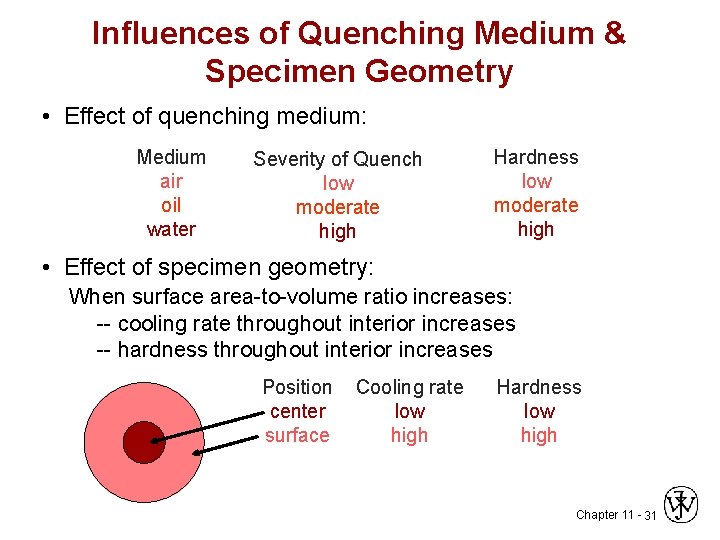 Influences of Quenching Medium & Specimen Geometry

• Effect of quenching medium:

| Medium | Severity of Quench | Hardness |
|---|---|---|
| air | low | low |
| oil | moderate | moderate |
| water | high | high |

• Effect of specimen geometry:
When surface area-to-volume ratio increases:
-- cooling rate throughout interior increases
-- hardness throughout interior increases

| Position | Cooling rate | Hardness |
|---|---|---|
| center | low | low |
| surface | high | high |

Chapter 11 - 31